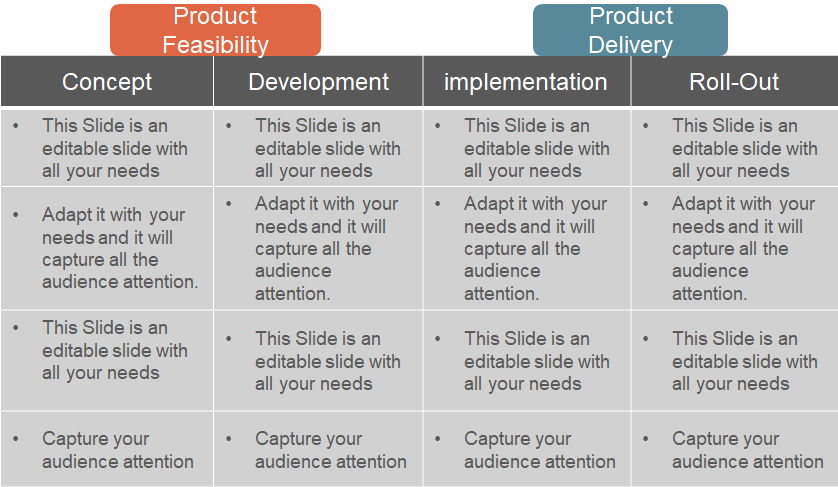 Product Feasibility

Product Delivery

| Concept | Development | implementation | Roll-Out |
|---|---|---|---|
| • This Slide is an editable slide with all your needs | • This Slide is an editable slide with all your needs | • This Slide is an editable slide with all your needs | • This Slide is an editable slide with all your needs |
| • Adapt it with your needs and it will capture all the audience attention. | • Adapt it with your needs and it will capture all the audience attention. | • Adapt it with your needs and it will capture all the audience attention. | • Adapt it with your needs and it will capture all the audience attention. |
| • This Slide is an editable slide with all your needs | • This Slide is an editable slide with all your needs | • This Slide is an editable slide with all your needs | • This Slide is an editable slide with all your needs |
| • Capture your audience attention | • Capture your audience attention | • Capture your audience attention | • Capture your audience attention |